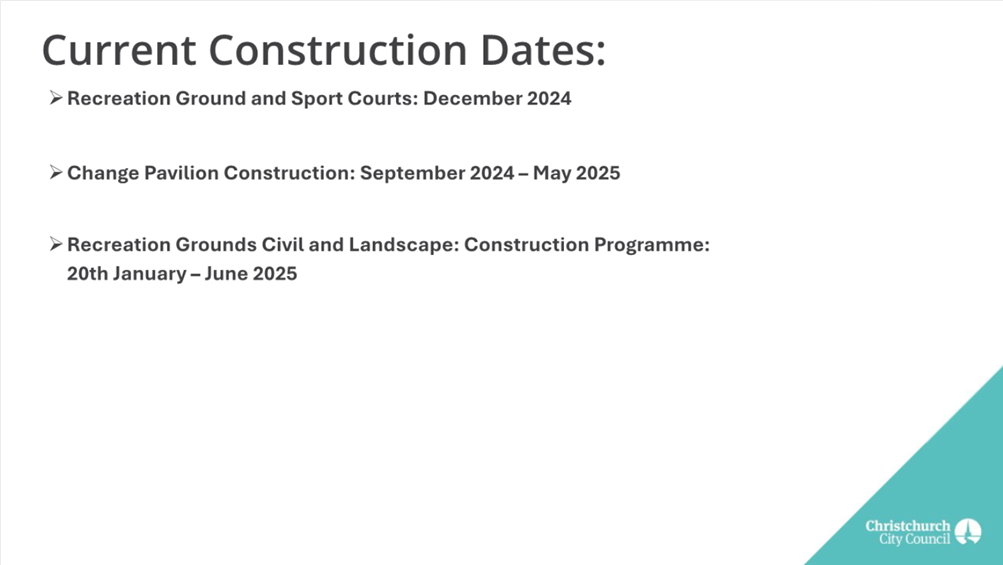 Current Construction Dates:

➢ Recreation Ground and Sport Courts: December 2024

➢ Change Pavilion Construction: September 2024 – May 2025

➢ Recreation Grounds Civil and Landscape: Construction Programme: 20th January – June 2025

Christchurch City Council